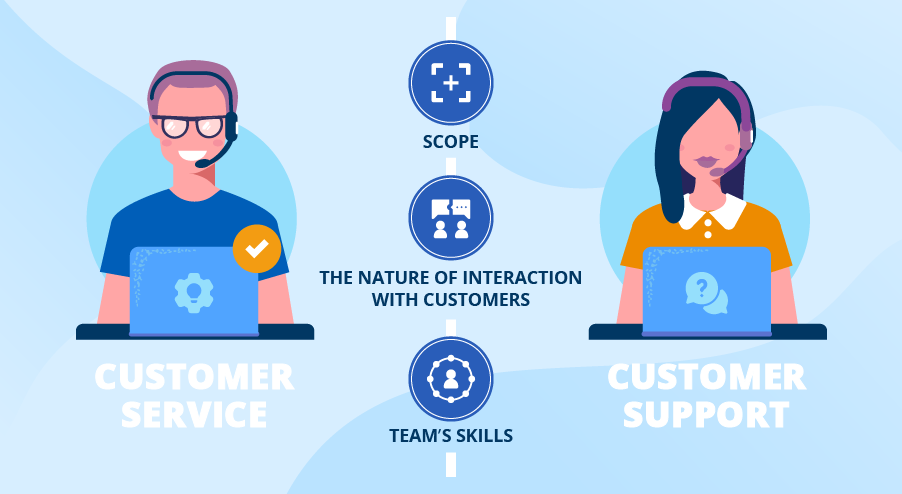 CUSTOMER SERVICE

SCOPE

THE NATURE OF INTERACTION WITH CUSTOMERS

TEAM'S SKILLS

CUSTOMER SUPPORT